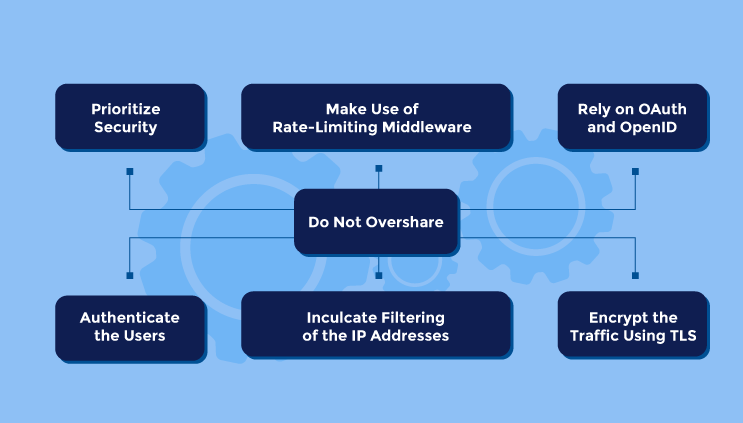 Prioritize Security

Make Use of Rate-Limiting Middleware

Rely on OAuth and OpenID

Do Not Overshare

Authenticate the Users

Inculcate Filtering of the IP Addresses

Encrypt the Traffic Using TLS